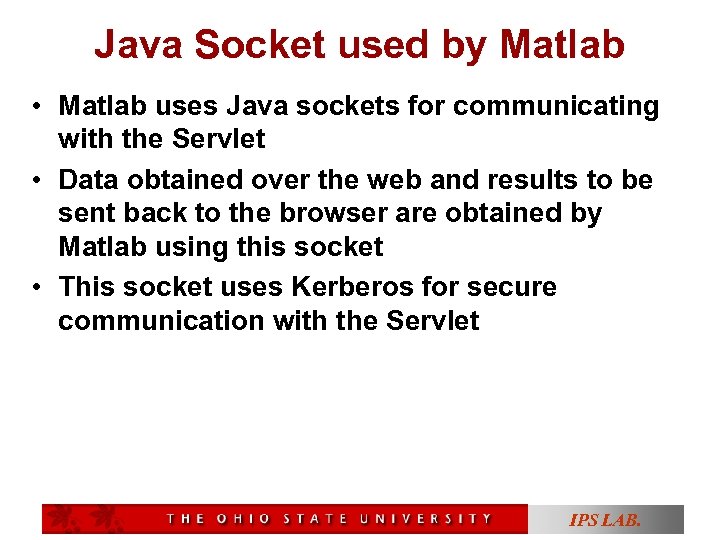 Java Socket used by Matlab

• Matlab uses Java sockets for communicating with the Servlet

• Data obtained over the web and results to be sent back to the browser are obtained by Matlab using this socket

• This socket uses Kerberos for secure communication with the Servlet

THE OHIO STATE UNIVERSITY

IPS LAB.